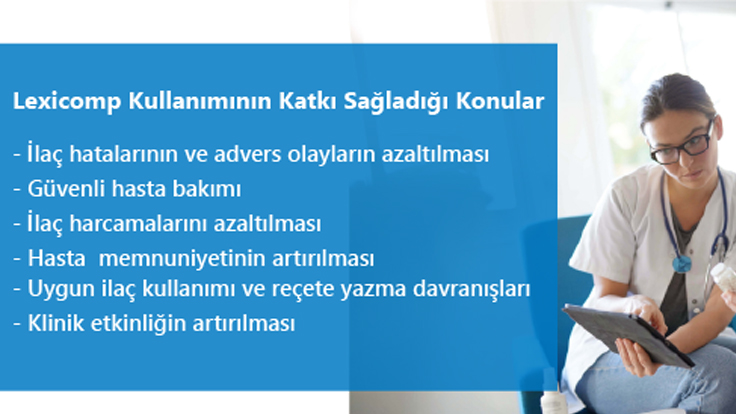 Lexicomp Kullanımının Katkı Sağladığı Konular

- İlaç hatalarının ve advers olayların azaltılması
- Güvenli hasta bakımı
- İlaç harcamalarını azaltılması
- Hasta memnuniyetinin artırılması
- Uygun ilaç kullanımı ve reçete yazma davranışları
- Klinik etkinliğin artırılması